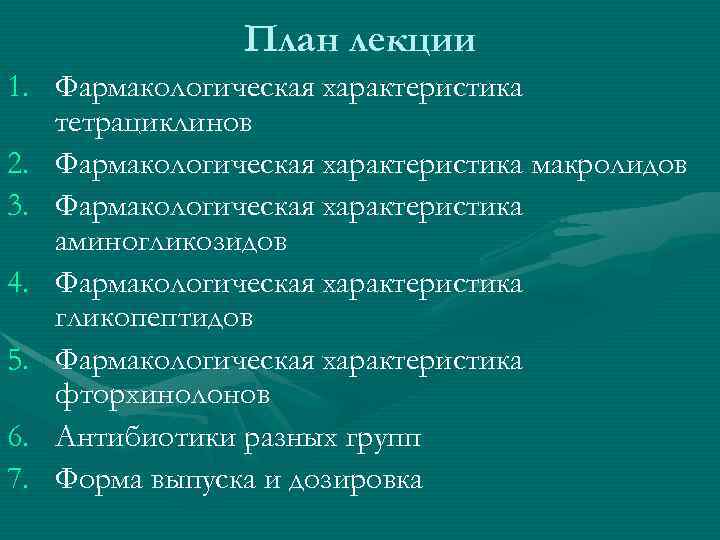 План лекции

1. Фармакологическая характеристика тетрациклинов
2. Фармакологическая характеристика макролидов
3. Фармакологическая характеристика аминогликозидов
4. Фармакологическая характеристика гликопептидов
5. Фармакологическая характеристика фторхинолонов
6. Антибиотики разных групп
7. Форма выпуска и дозировка